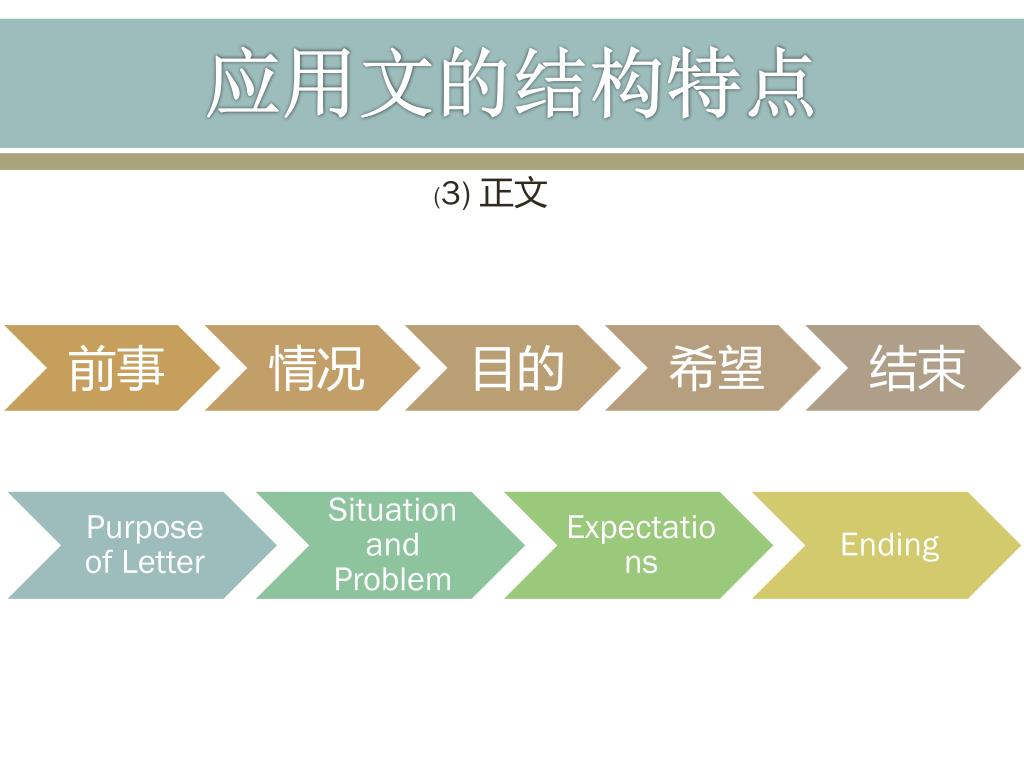 应用文的结构特点

(3) 正文

前事
情况
目的
希望
结束

Purpose of Letter
Situation and Problem
Expectations
Ending